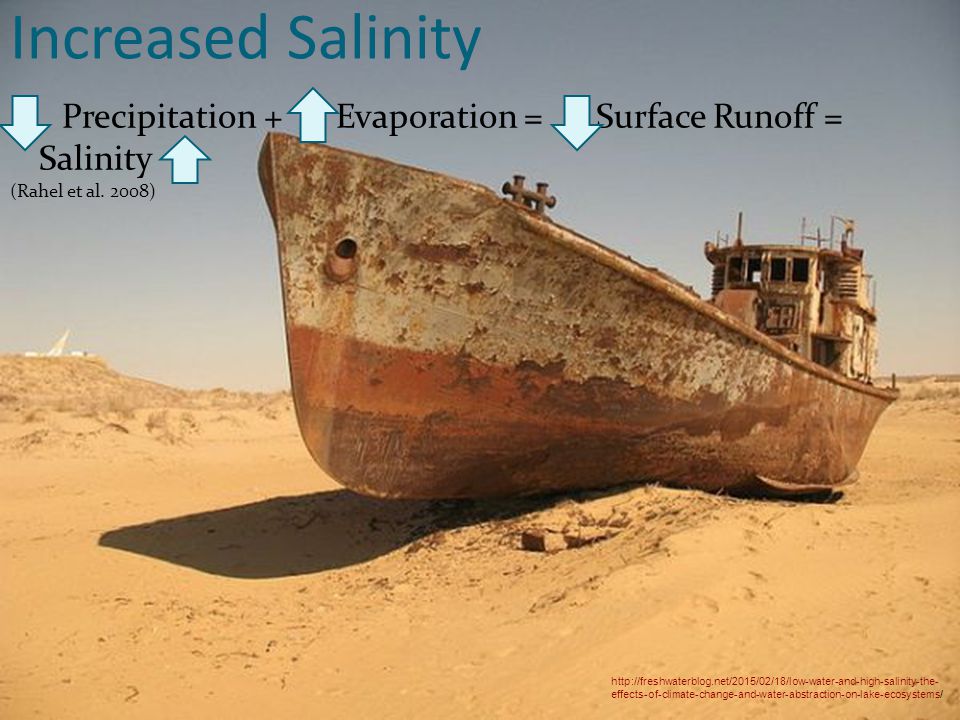 Increased Salinity

Precipitation + Evaporation = Surface Runoff = Salinity
(Rahel et al. 2008)

http://freshwaterblog.net/2015/02/18/low-water-and-high-salinity-the-effects-of-climate-change-and-water-abstraction-on-lake-ecosystems/